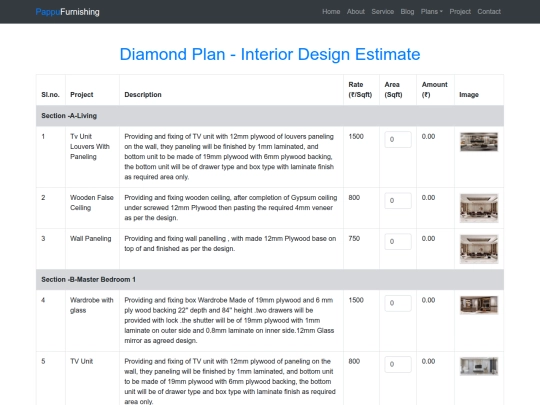 PappuFurnishing

Home About Service Blog Plans Project Contact

Diamond Plan - Interior Design Estimate

| Sl.no. | Project | Description | Rate (₹/Sqft) | Area (Sqft) | Amount (₹) | Image |
|---|---|---|---|---|---|---|
| Section -A-Living | | | | | | |
| 1 | Tv Unit Louvers With Paneling | Providing and fixing of TV unit with 12mm plywood of louvers paneling on the wall, they paneling will be finished by 1mm laminated, and bottom unit to be made of 19mm plywood with 6mm plywood backing, the bottom unit will be of drawer type and box type with laminate finish as required area only. | 1500 | 0 | 0.00 | |
| 2 | Wooden False Ceiling | Providing and fixing wooden ceiling, after completion of Gypsum ceiling under screwed 12mm Plywood then pasting the required 4mm veneer as per the design. | 800 | 0 | 0.00 | |
| 3 | Wall Paneling | Providing and fixing wall panelling , with made 12mm Plywood base on top of and finished as per the design. | 750 | 0 | 0.00 | |
| Section -B-Master Bedroom 1 | | | | | | |
| 4 | Wardrobe with glass | Providing and fixing box Wardrobe Made of 19mm plywood and 6 mm ply wood backing 22" depth and 84" height .two drawers will be provided with lock .the shutter will be of 19mm plywood with 1mm laminate on outer side and 0.8mm laminate on inner side.12mm Glass mirror as agreed design. | 1500 | 0 | 0.00 | |
| 5 | TV Unit | Providing and fixing of TV unit with 12mm plywood of paneling on the wall, they paneling will be finished by 1mm laminated, and bottom unit to be made of 19mm plywood with 6mm plywood backing, the bottom unit will be of drawer type and box type with laminate finish as required area only. | 800 | 0 | 0.00 | |